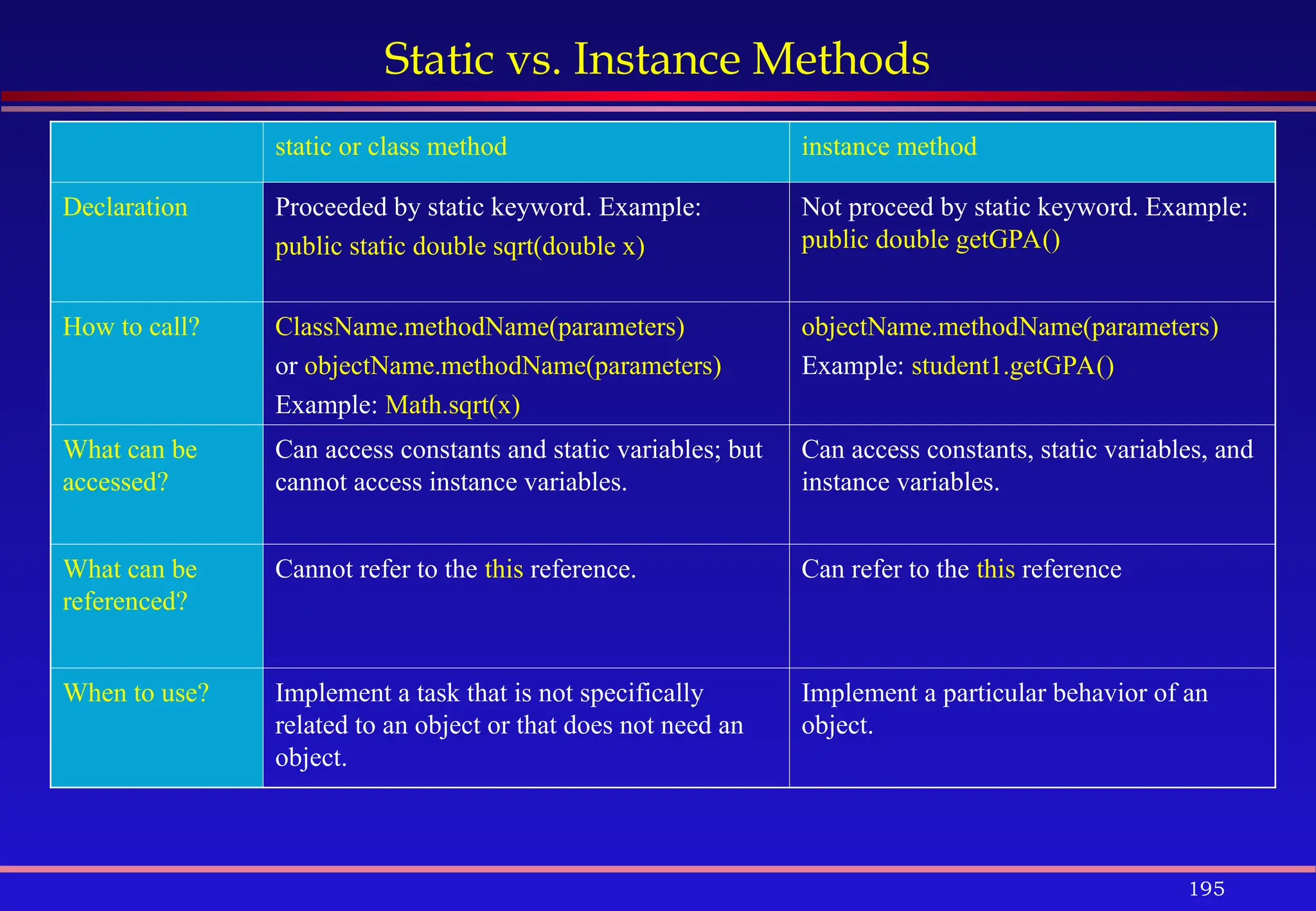 Static vs. Instance Methods

|  | static or class method | instance method |
|---|---|---|
| Declaration | Proceeded by static keyword. Example: public static double sqrt(double x) | Not proceed by static keyword. Example: public double getGPA() |
| How to call? | ClassName.methodName(parameters) or objectName.methodName(parameters) Example: Math.sqrt(x) | objectName.methodName(parameters) Example: student1.getGPA() |
| What can be accessed? | Can access constants and static variables; but cannot access instance variables. | Can access constants, static variables, and instance variables. |
| What can be referenced? | Cannot refer to the this reference. | Can refer to the this reference |
| When to use? | Implement a task that is not specifically related to an object or that does not need an object. | Implement a particular behavior of an object. |

195